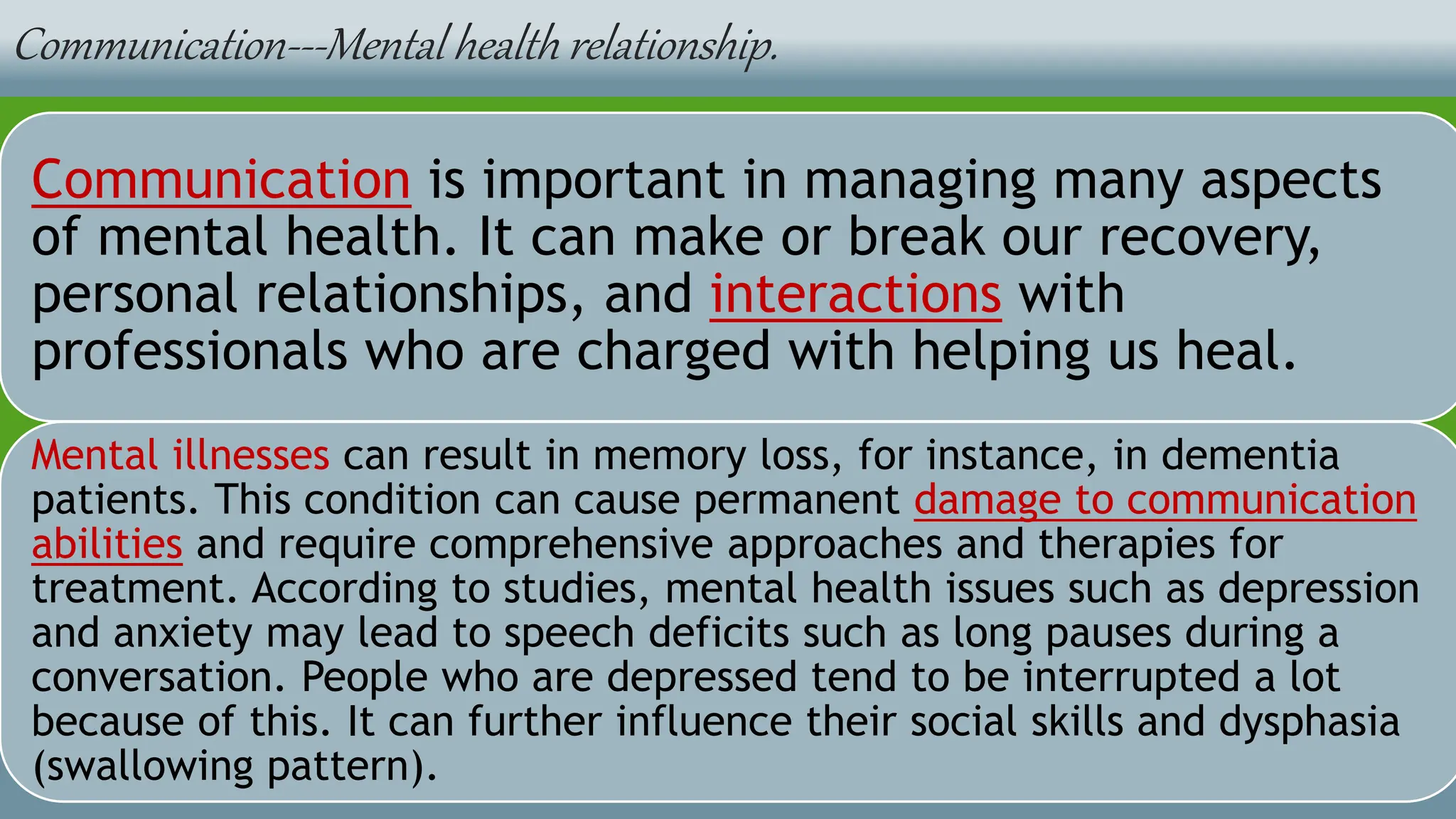 Communication---Mental health relationship.

Communication is important in managing many aspects of mental health. It can make or break our recovery, personal relationships, and interactions with professionals who are charged with helping us heal.

Mental illnesses can result in memory loss, for instance, in dementia patients. This condition can cause permanent damage to communication abilities and require comprehensive approaches and therapies for treatment. According to studies, mental health issues such as depression and anxiety may lead to speech deficits such as long pauses during a conversation. People who are depressed tend to be interrupted a lot because of this. It can further influence their social skills and dysphasia (swallowing pattern).